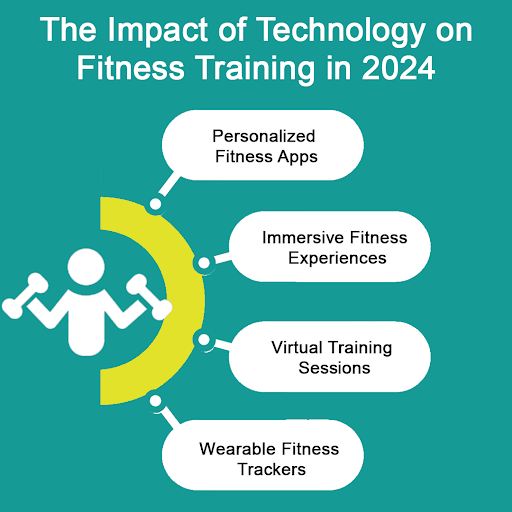 The Impact of Technology on Fitness Training in 2024

Personalized Fitness Apps

Immersive Fitness Experiences

Virtual Training Sessions

Wearable Fitness Trackers